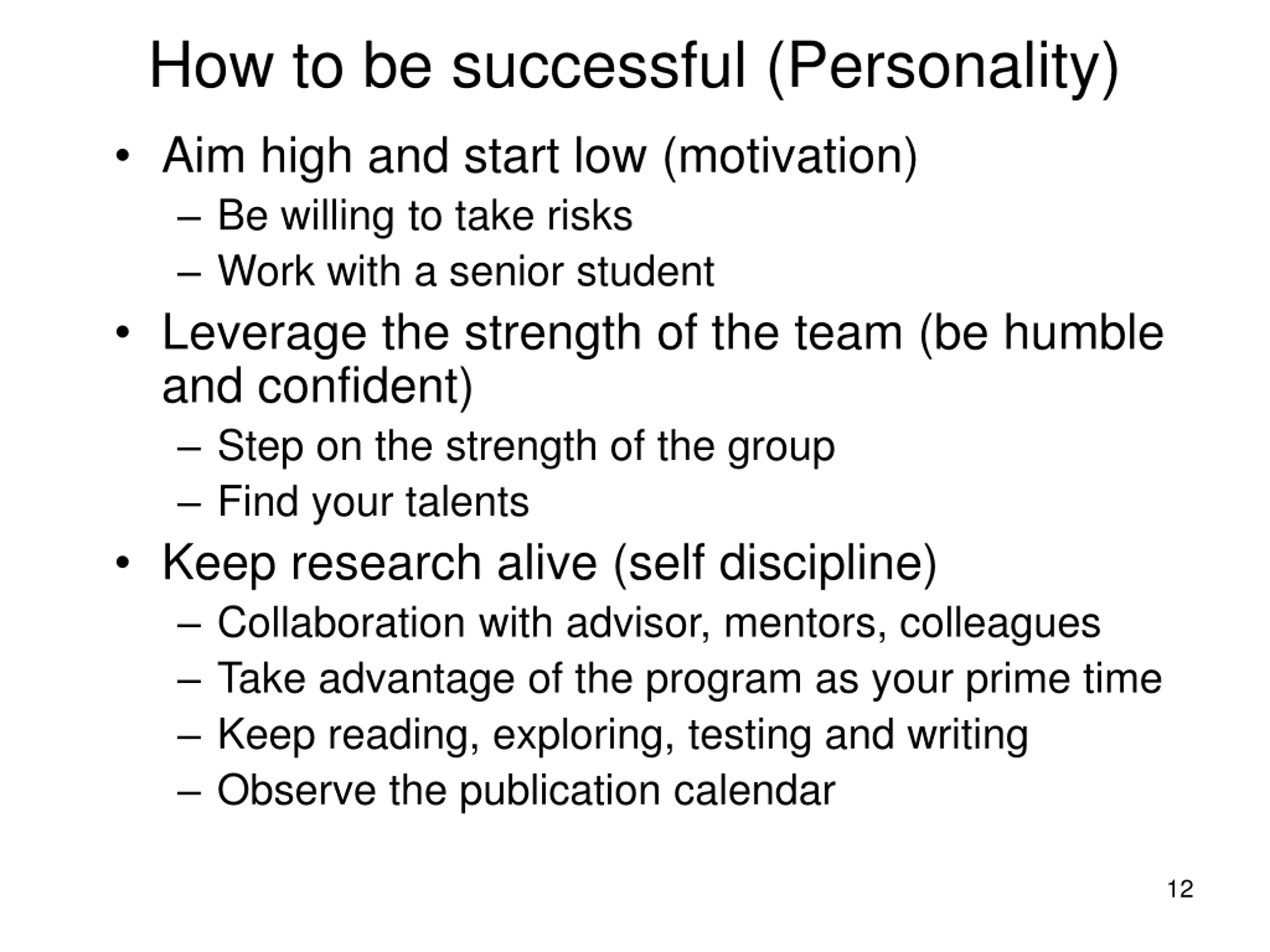 How to be successful (Personality)

• Aim high and start low (motivation)
  – Be willing to take risks
  – Work with a senior student
• Leverage the strength of the team (be humble and confident)
  – Step on the strength of the group
  – Find your talents
• Keep research alive (self discipline)
  – Collaboration with advisor, mentors, colleagues
  – Take advantage of the program as your prime time
  – Keep reading, exploring, testing and writing
  – Observe the publication calendar

12